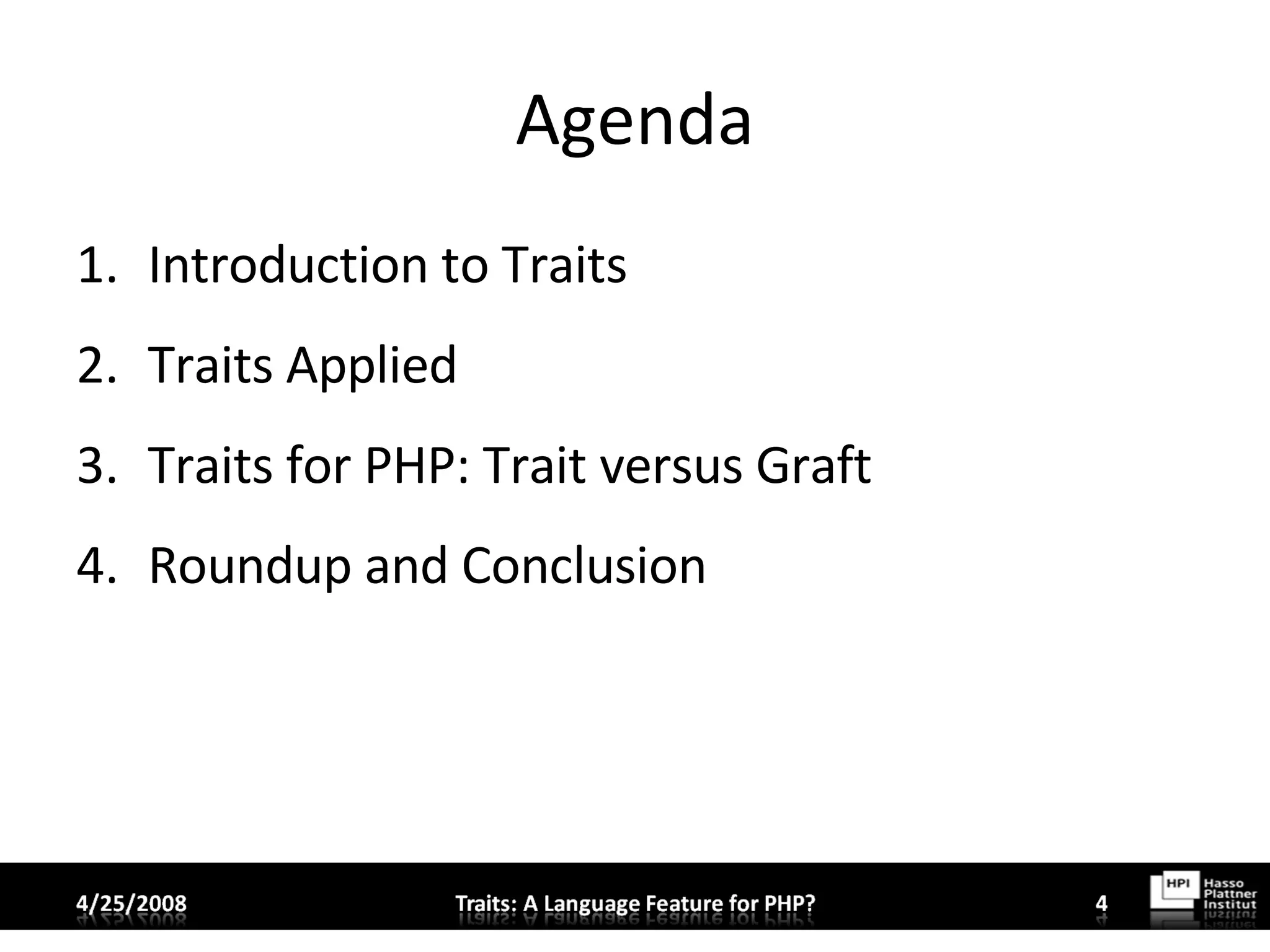 Agenda

1. Introduction to Traits
2. Traits Applied
3. Traits for PHP: Trait versus Graft
4. Roundup and Conclusion

4/25/2008 Traits: A Language Feature for PHP? 4

HPI Hasso Plattner Institut